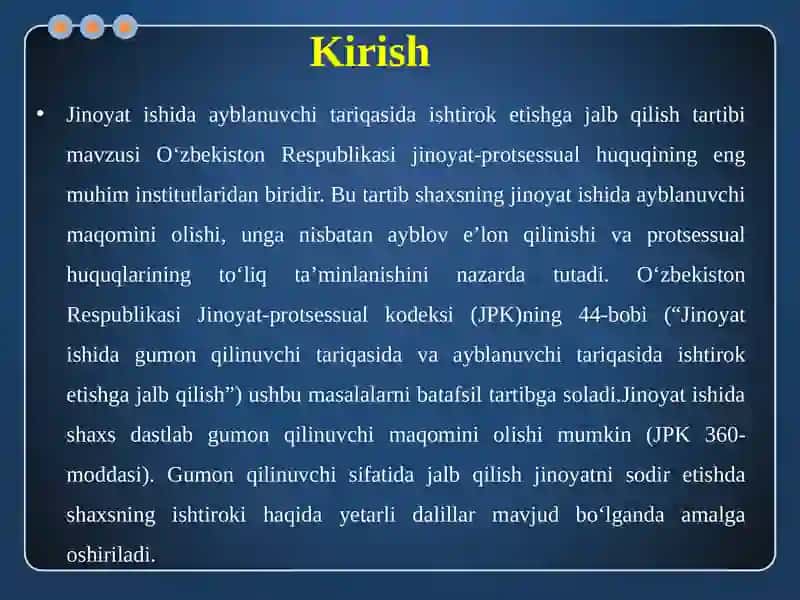 Kirish

• Jinoyat ishida ayblanuvchi tariqasida ishtirok etishga jalb qilish tartibi mavzusi O‘zbekiston Respublikasi jinoyat-protsessual huquqining eng muhim institutlaridan biridir. Bu tartib shaxsning jinoyat ishida ayblanuvchi maqomini olishi, unga nisbatan ayblov e’lon qilinishi va protsessual huquqlarining to‘liq ta’minlanishini nazarda tutadi. O‘zbekiston Respublikasi Jinoyat-protsessual kodeksi (JPK)ning 44-bobi (“Jinoyat ishida gumon qilinuvchi tariqasida va ayblanuvchi tariqasida ishtirok etishga jalb qilish”) ushbu masalalarni batafsil tartibga soladi.Jinoyat ishida shaxs dastlab gumon qilinuvchi maqomini olishi mumkin (JPK 360-moddasi). Gumon qilinuvchi sifatida jalb qilish jinoyatni sodir etishda shaxsning ishtiroki haqida yetarli dalillar mavjud bo‘lganda amalga oshiriladi.